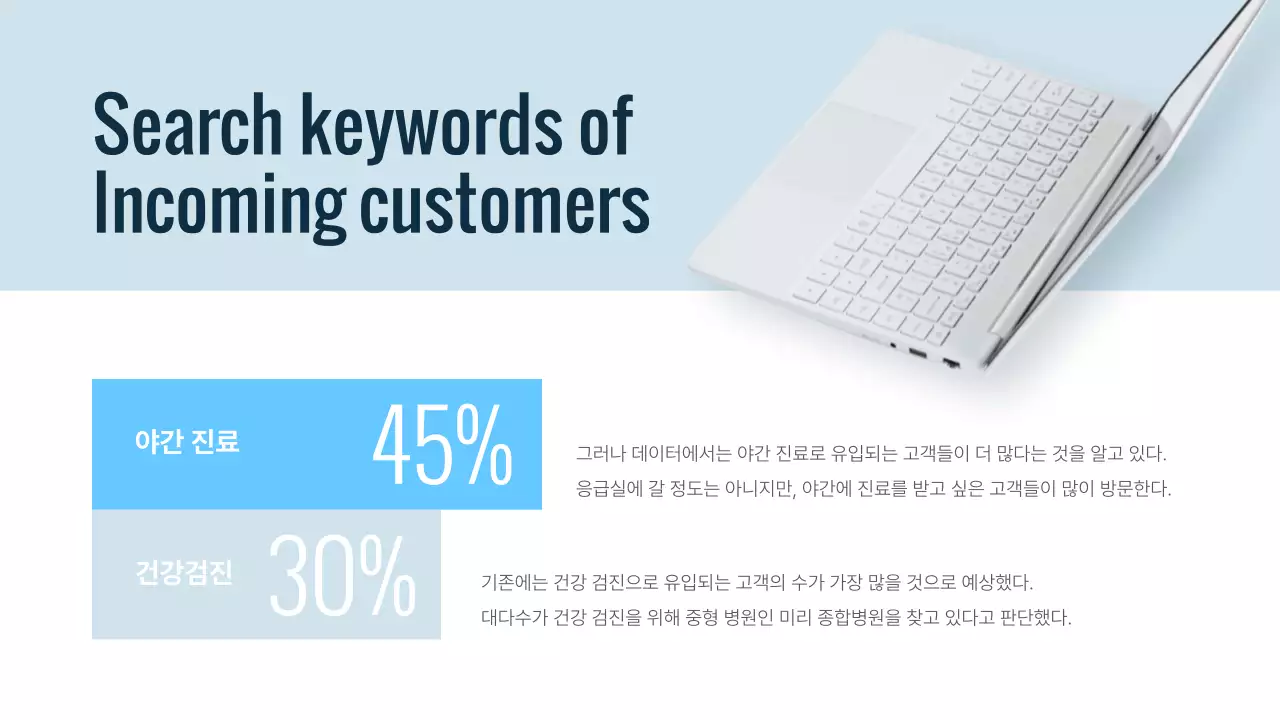 Search keywords of Incoming customers

야간 진료 45%

그러나 데이터에서는 야간 진료로 유입되는 고객들이 더 많다는 것을 알고 있다.
응급실에 갈 정도는 아니지만, 야간에 진료를 받고 싶은 고객들이 많이 방문한다.

건강검진 30%

기존에는 건강 검진으로 유입되는 고객의 수가 가장 많을 것으로 예상했다.
대다수가 건강 검진을 위해 중형 병원인 미리 종합병원을 찾고 있다고 판단했다.